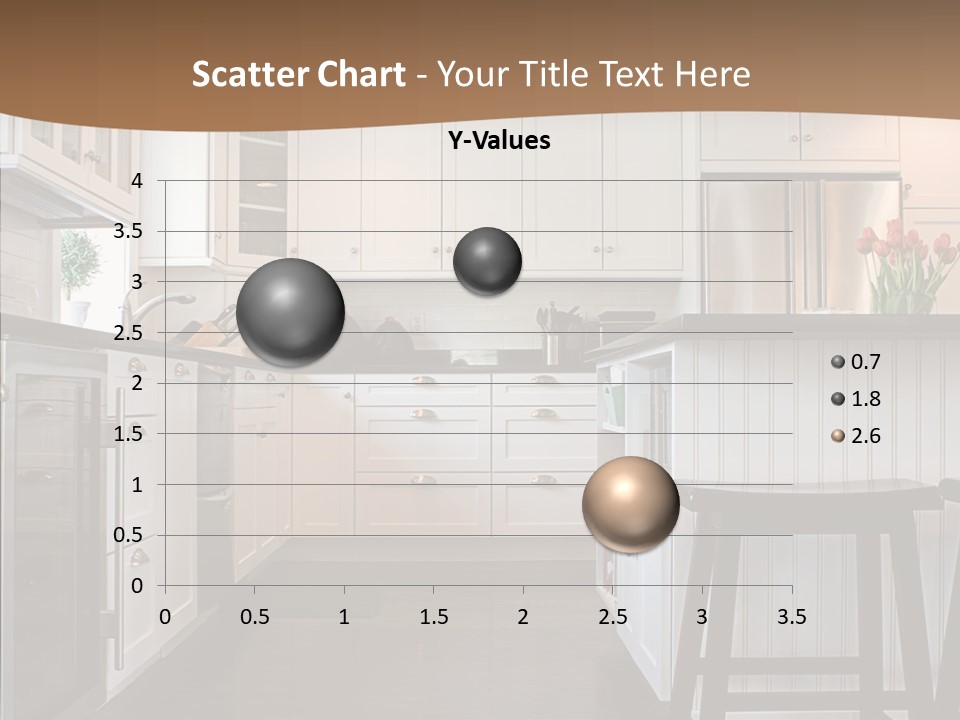 Scatter Chart - Your Title Text Here

Y-Values

4
3.5
3
2.5
2
1.5
1
0.5
0

0 0.5 1 1.5 2 2.5 3 3.5

0.7
1.8
2.6